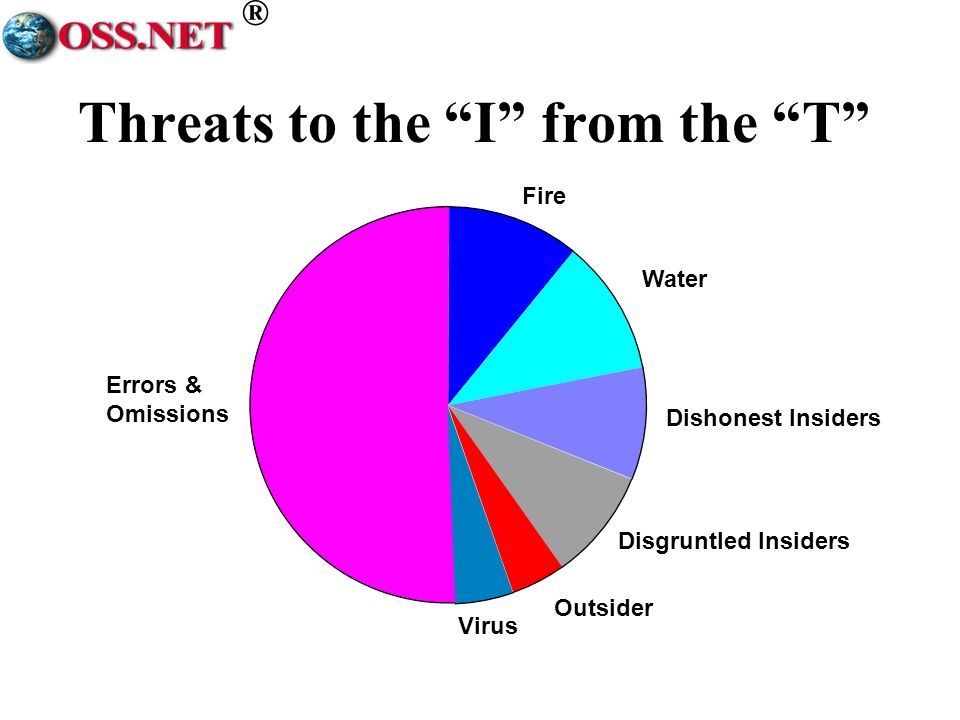 OSS.NET ®

Threats to the “I” from the “T”

Fire

Water

Dishonest Insiders

Disgruntled Insiders

Outsider

Virus

Errors & Omissions